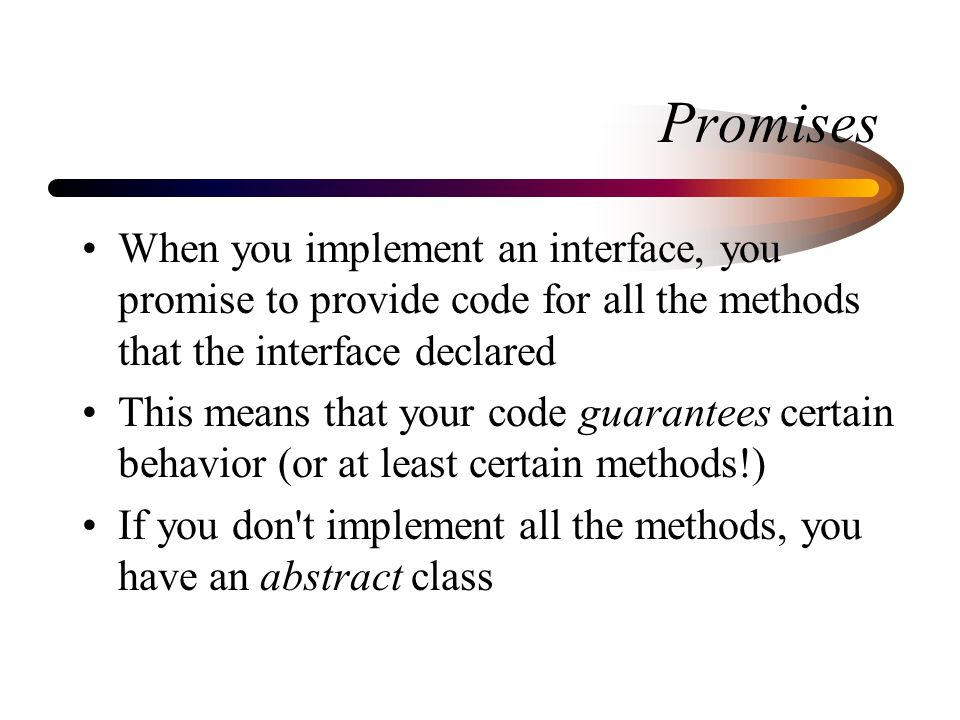 Promises

• When you implement an interface, you promise to provide code for all the methods that the interface declared
• This means that your code guarantees certain behavior (or at least certain methods!)
• If you don't implement all the methods, you have an abstract class